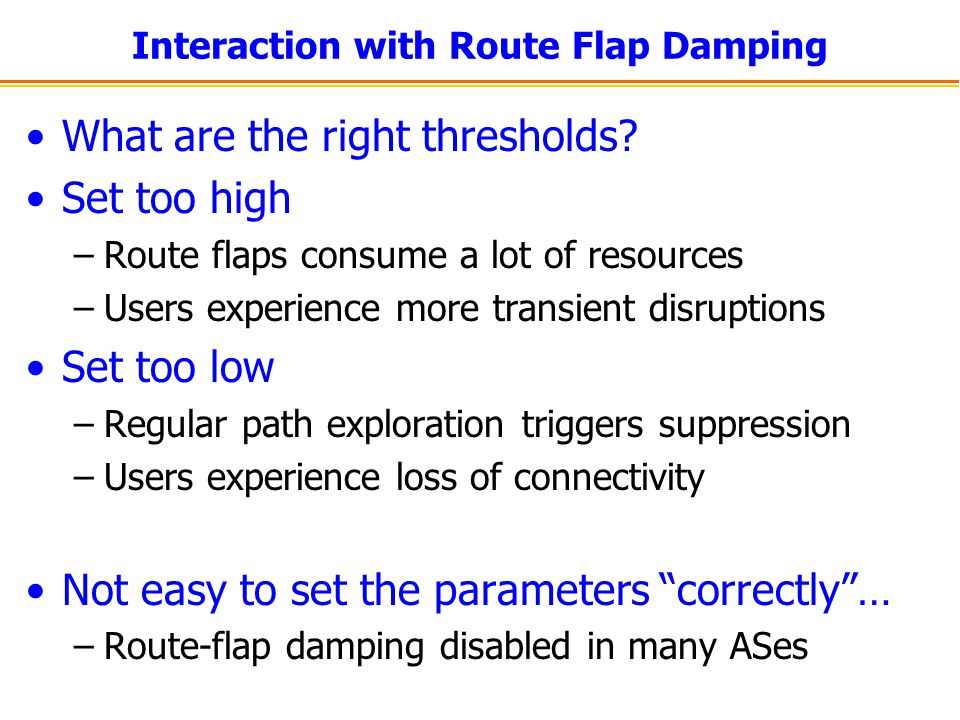 Interaction with Route Flap Damping

• What are the right thresholds?
• Set too high
– Route flaps consume a lot of resources
– Users experience more transient disruptions
• Set too low
– Regular path exploration triggers suppression
– Users experience loss of connectivity

• Not easy to set the parameters “correctly”…
– Route-flap damping disabled in many ASes